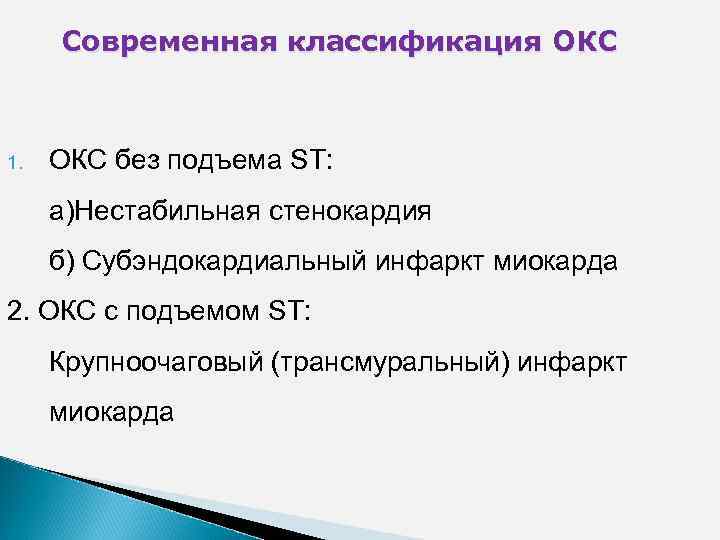 Современная классификация ОКС

1. ОКС без подъема ST:

а)Нестабильная стенокардия

б) Субэндокардиальный инфаркт миокарда

2. ОКС с подъемом ST:

Крупноочаговый (трансмуральный) инфаркт миокарда